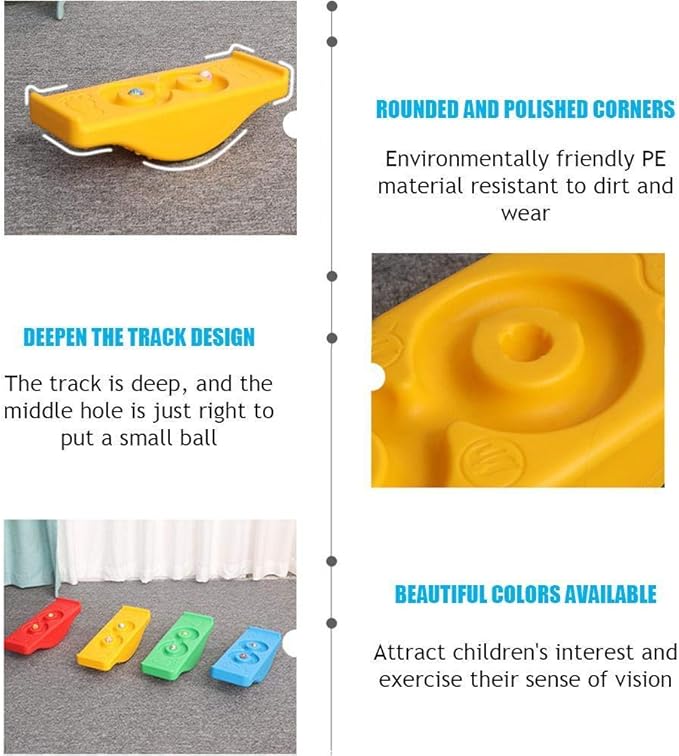 ROUNDED AND POLISHED CORNERS

Environmentally friendly PE material resistant to dirt and wear

DEEPEN THE TRACK DESIGN

The track is deep, and the middle hole is just right to put a small ball

BEAUTIFUL COLORS AVAILABLE

Attract children's interest and exercise their sense of vision